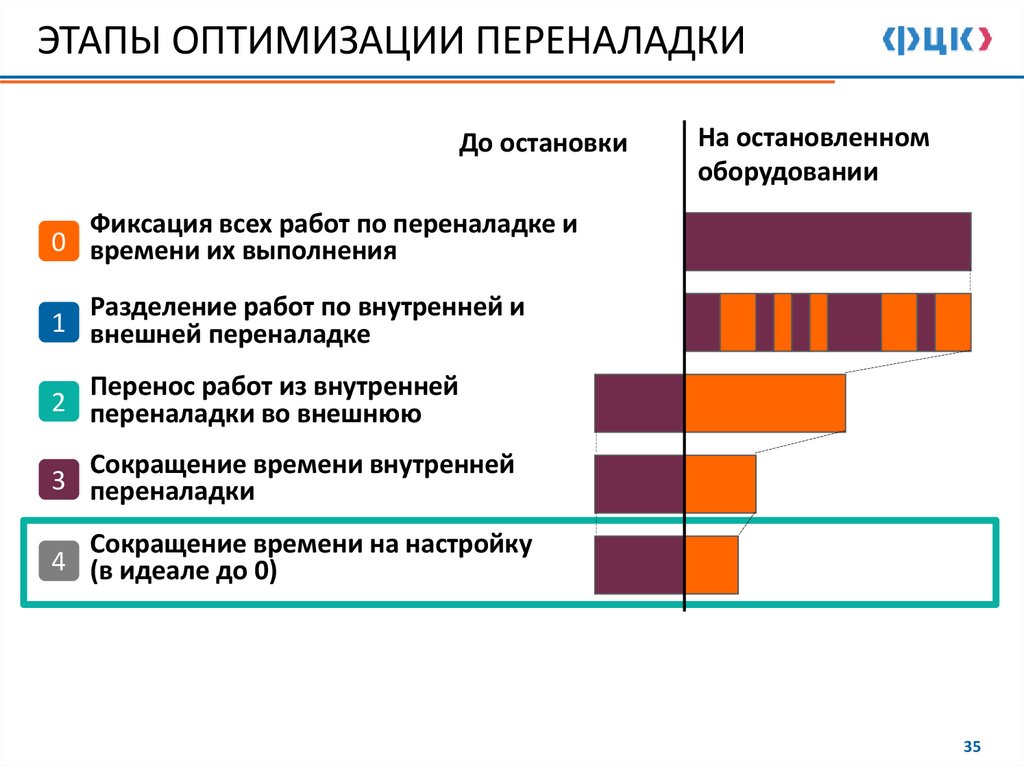 ЭТАПЫ ОПТИМИЗАЦИИ ПЕРЕНАЛАДКИ

РЦК

До остановки

На остановленном оборудовании

0 Фиксация всех работ по переналадке и времени их выполнения

1 Разделение работ по внутренней и внешней переналадке

2 Перенос работ из внутренней переналадки во внешнюю

3 Сокращение времени внутренней переналадки

4 Сокращение времени на настройку (в идеале до 0)

35